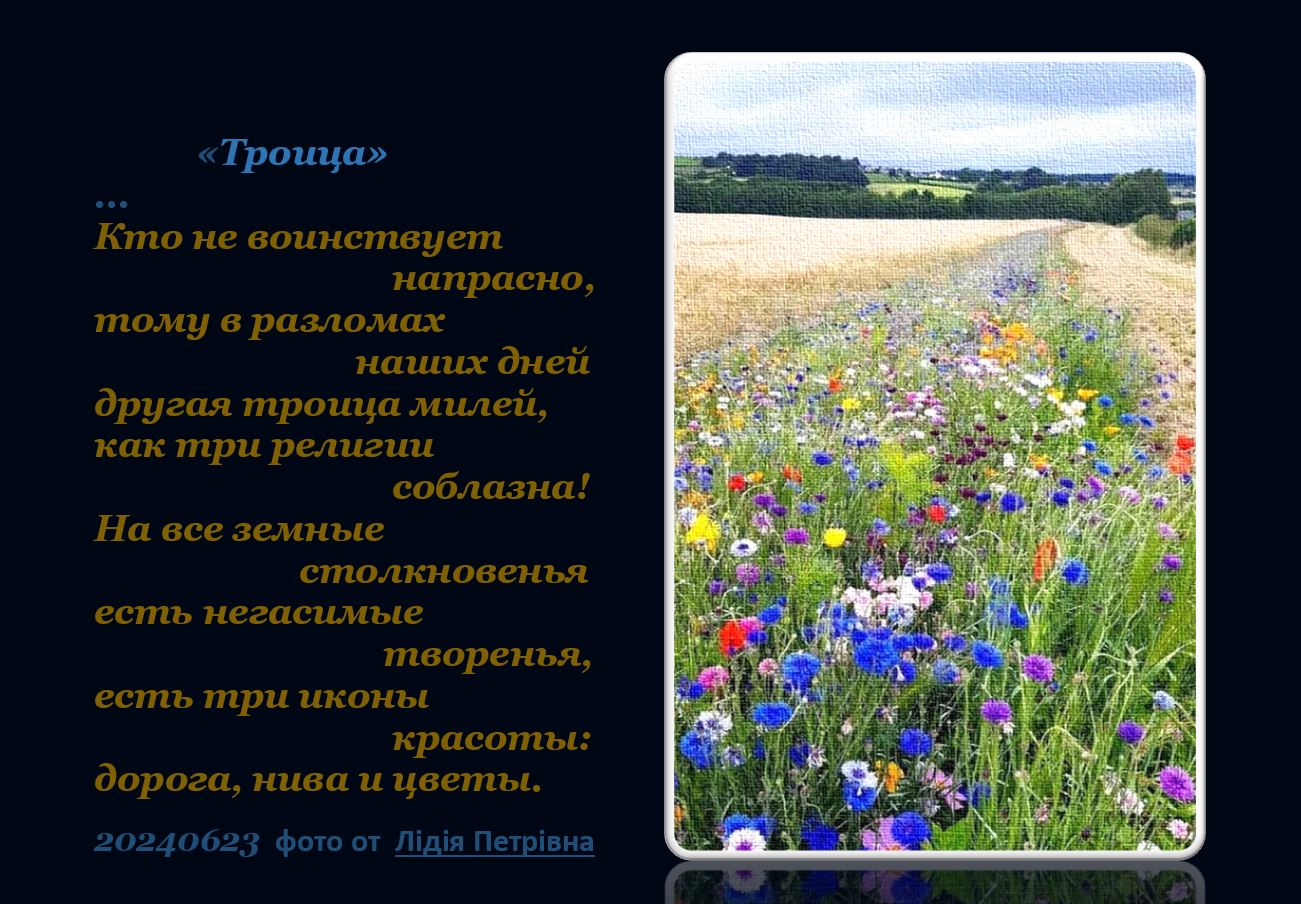 «Троица»

...
Кто не воинствует напрасно,
тому в разломах наших дней
другая троица милей,
как три религии соблазна!
На все земные столкновенья
есть негасимые творенья,
есть три иконы красоты:
дорога, нива и цветы.

20240623 фото от Лідія Петрівна